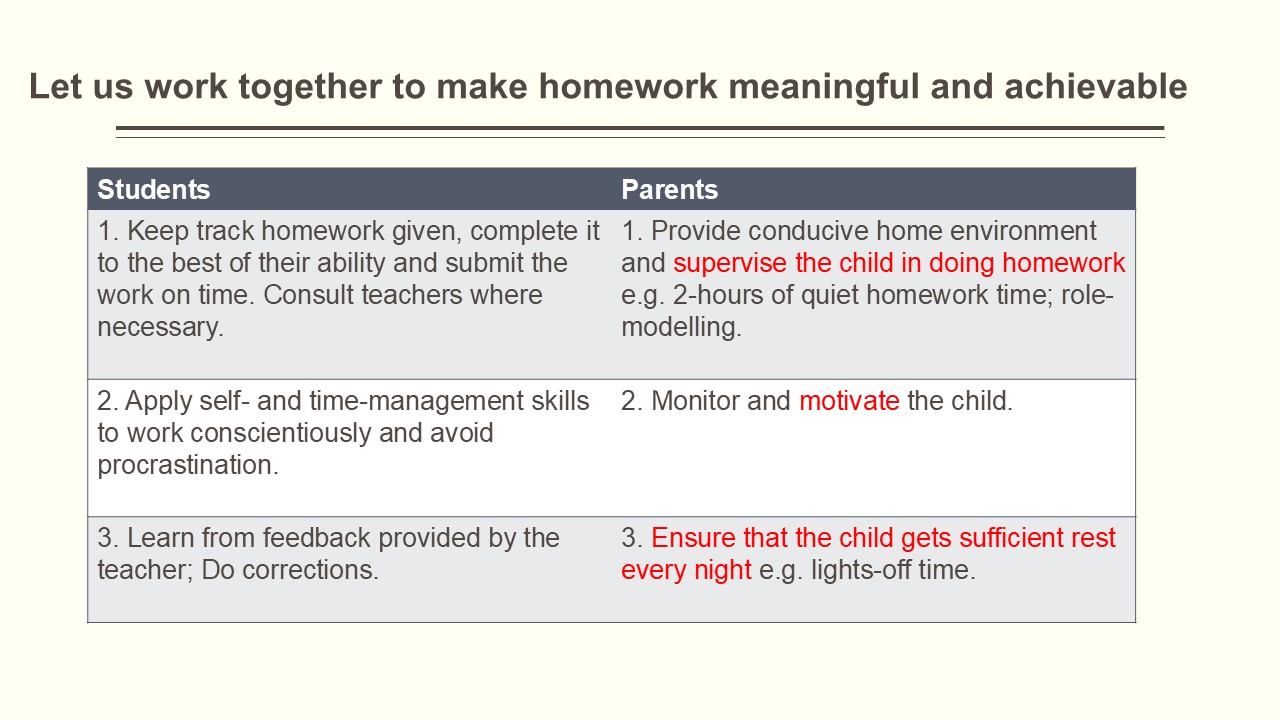 Let us work together to make homework meaningful and achievable

| Students | Parents |
|---|---|
| 1. Keep track homework given, complete it to the best of their ability and submit the work on time. Consult teachers where necessary. | 1. Provide conducive home environment and supervise the child in doing homework e.g. 2-hours of quiet homework time; role-modelling. |
| 2. Apply self- and time-management skills to work conscientiously and avoid procrastination. | 2. Monitor and motivate the child. |
| 3. Learn from feedback provided by the teacher; Do corrections. | 3. Ensure that the child gets sufficient rest every night e.g. lights-off time. |